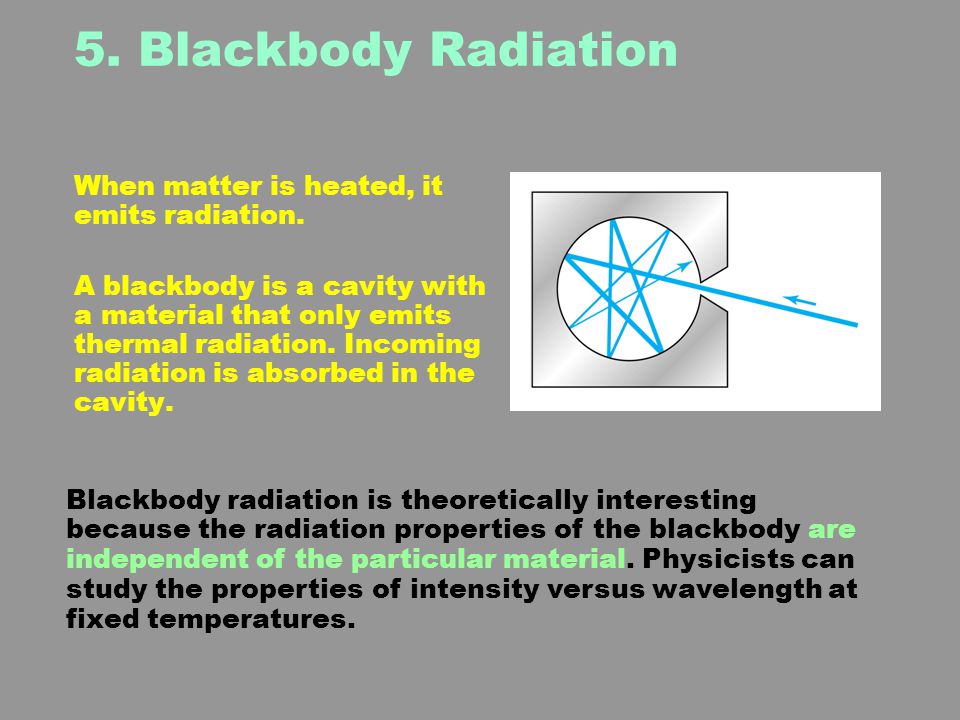 5. Blackbody Radiation

When matter is heated, it emits radiation.

A blackbody is a cavity with a material that only emits thermal radiation. Incoming radiation is absorbed in the cavity.

Blackbody radiation is theoretically interesting because the radiation properties of the blackbody are independent of the particular material. Physicists can study the properties of intensity versus wavelength at fixed temperatures.